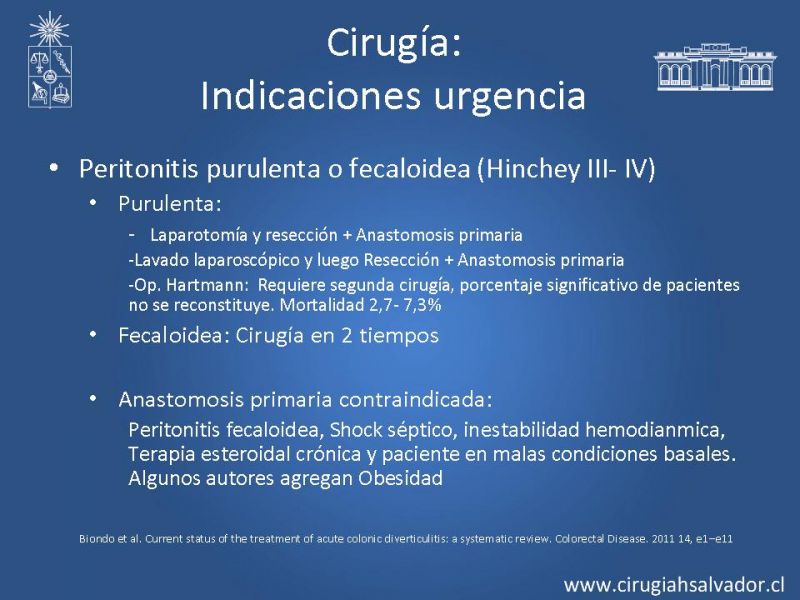 Cirugía:
Indicaciones urgencia

• Peritonitis purulenta o fecaloidea (Hinchey III- IV)
  • Purulenta:
    - Laparotomía y resección + Anastomosis primaria
    -Lavado laparoscópico y luego Resección + Anastomosis primaria
    -Op. Hartmann: Requiere segunda cirugía, porcentaje significativo de pacientes no se reconstituye. Mortalidad 2,7- 7,3%
  • Fecaloidea: Cirugía en 2 tiempos

  • Anastomosis primaria contraindicada:
    Peritonitis fecaloidea, Shock séptico, inestabilidad hemodianmica, Terapia esteroidal crónica y paciente en malas condiciones basales. Algunos autores agregan Obesidad

Biondo et al. Current status of the treatment of acute colonic diverticulitis: a systematic review. Colorectal Disease. 2011 14, e1–e11

www.cirugiahsalvador.cl